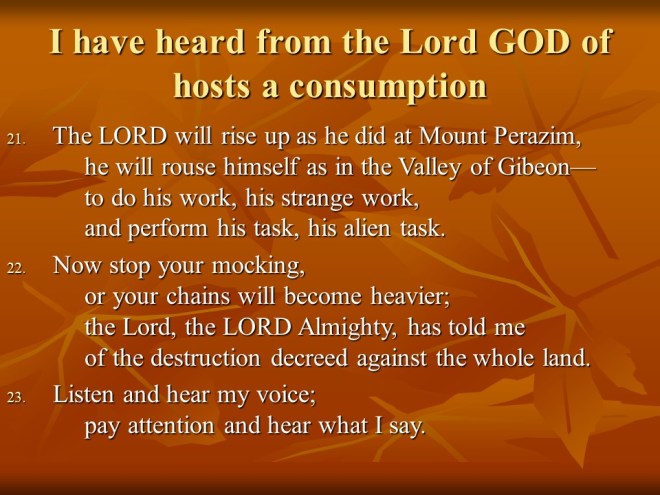 I have heard from the Lord GOD of hosts a consumption

21. The LORD will rise up as he did at Mount Perazim,
he will rouse himself as in the Valley of Gibeon—
to do his work, his strange work,
and perform his task, his alien task.

22. Now stop your mocking,
or your chains will become heavier;
the Lord, the LORD Almighty, has told me
of the destruction decreed against the whole land.

23. Listen and hear my voice;
pay attention and hear what I say.